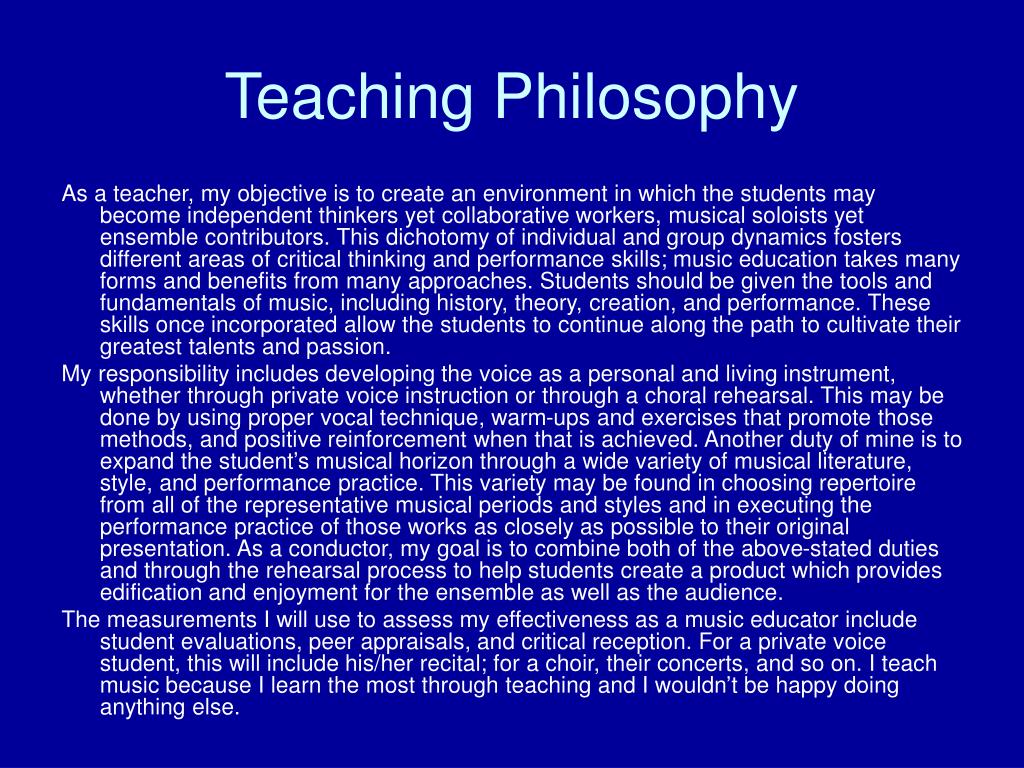 Teaching Philosophy

As a teacher, my objective is to create an environment in which the students may become independent thinkers yet collaborative workers, musical soloists yet ensemble contributors. This dichotomy of individual and group dynamics fosters different areas of critical thinking and performance skills; music education takes many forms and benefits from many approaches. Students should be given the tools and fundamentals of music, including history, theory, creation, and performance. These skills once incorporated allow the students to continue along the path to cultivate their greatest talents and passion.

My responsibility includes developing the voice as a personal and living instrument, whether through private voice instruction or through a choral rehearsal. This may be done by using proper vocal technique, warm-ups and exercises that promote those methods, and positive reinforcement when that is achieved. Another duty of mine is to expand the student’s musical horizon through a wide variety of musical literature, style, and performance practice. This variety may be found in choosing repertoire from all of the representative musical periods and styles and in executing the performance practice of those works as closely as possible to their original presentation. As a conductor, my goal is to combine both of the above-stated duties and through the rehearsal process to help students create a product which provides edification and enjoyment for the ensemble as well as the audience.

The measurements I will use to assess my effectiveness as a music educator include student evaluations, peer appraisals, and critical reception. For a private voice student, this will include his/her recital; for a choir, their concerts, and so on. I teach music because I learn the most through teaching and I wouldn’t be happy doing anything else.